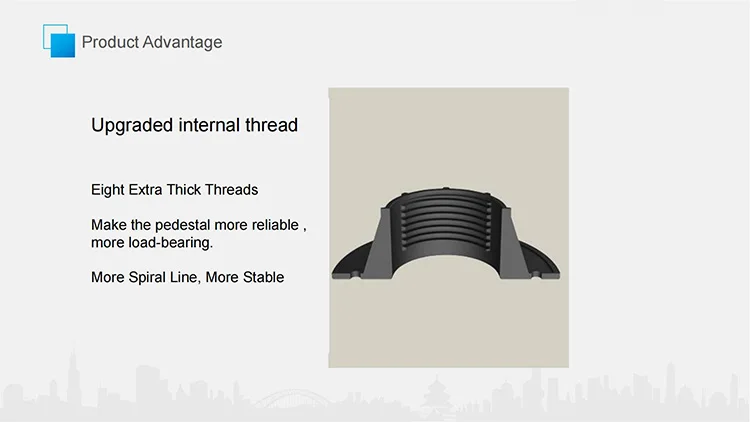 Product Advantage

Upgraded internal thread

Eight Extra Thick Threads

Make the pedestal more reliable , more load-bearing.

More Spiral Line, More Stable